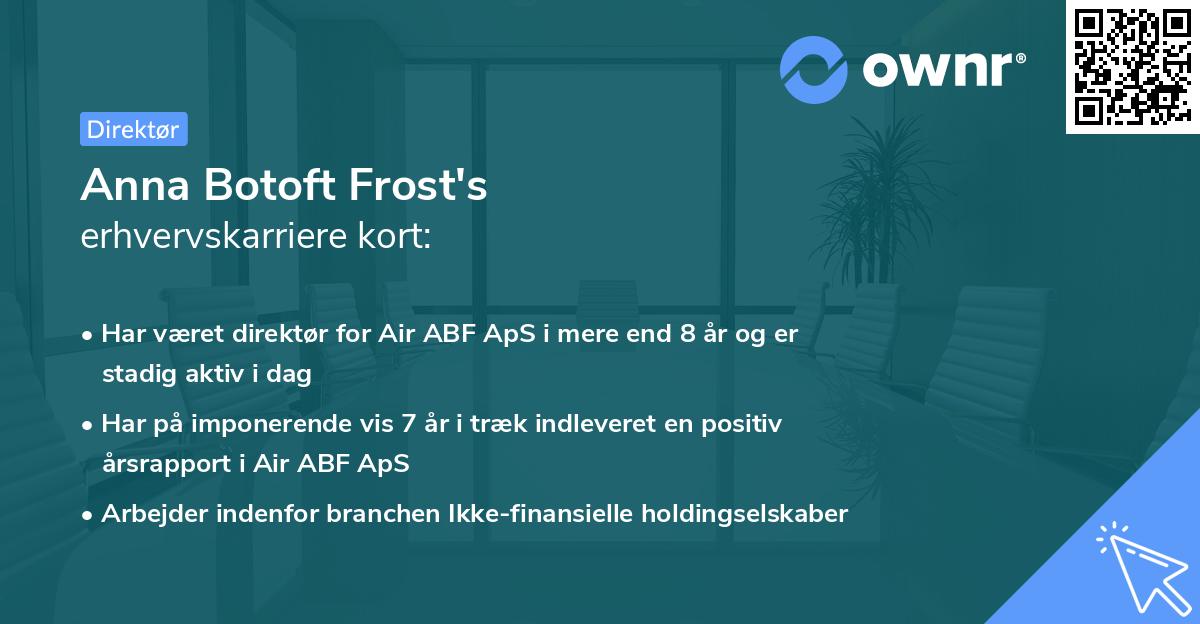 ownr®

Direktør

Anna Botoft Frost's
erhvervskarriere kort:

• Har været direktør for Air ABF ApS i mere end 8 år og er stadig aktiv i dag

• Har på imponerende vis 7 år i træk indleveret en positiv årsrapport i Air ABF ApS

• Arbejder indenfor branchen Ikke-finansielle holdingselskaber